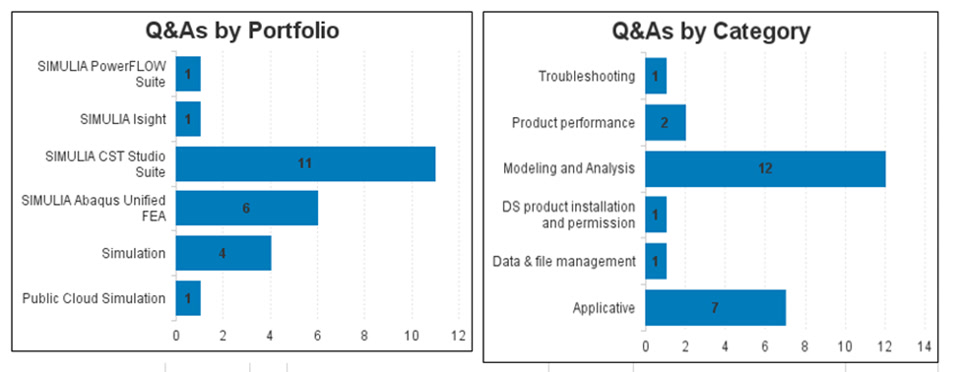 Q&As by Portfolio

SIMULIA PowerFLOW Suite 1
SIMULIA Isight 1
SIMULIA CST Studio Suite 11
SIMULIA Abaqus Unified FEA 6
Simulation 4
Public Cloud Simulation 1

0 2 4 6 8 10 12

Q&As by Category

Troubleshooting 1
Product performance 2
Modeling and Analysis 12
DS product installation and permission 1
Data & file management 1
Applicative 7

0 2 4 6 8 10 12 14